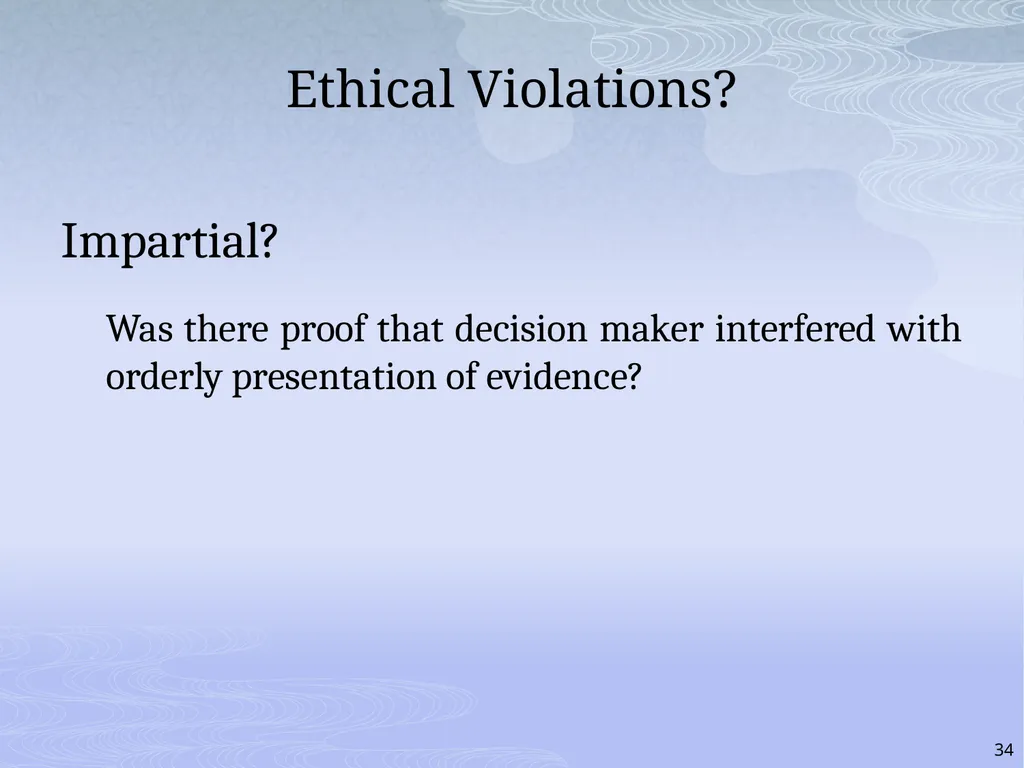 Ethical Violations?

Impartial?

Was there proof that decision maker interfered with orderly presentation of evidence?

34